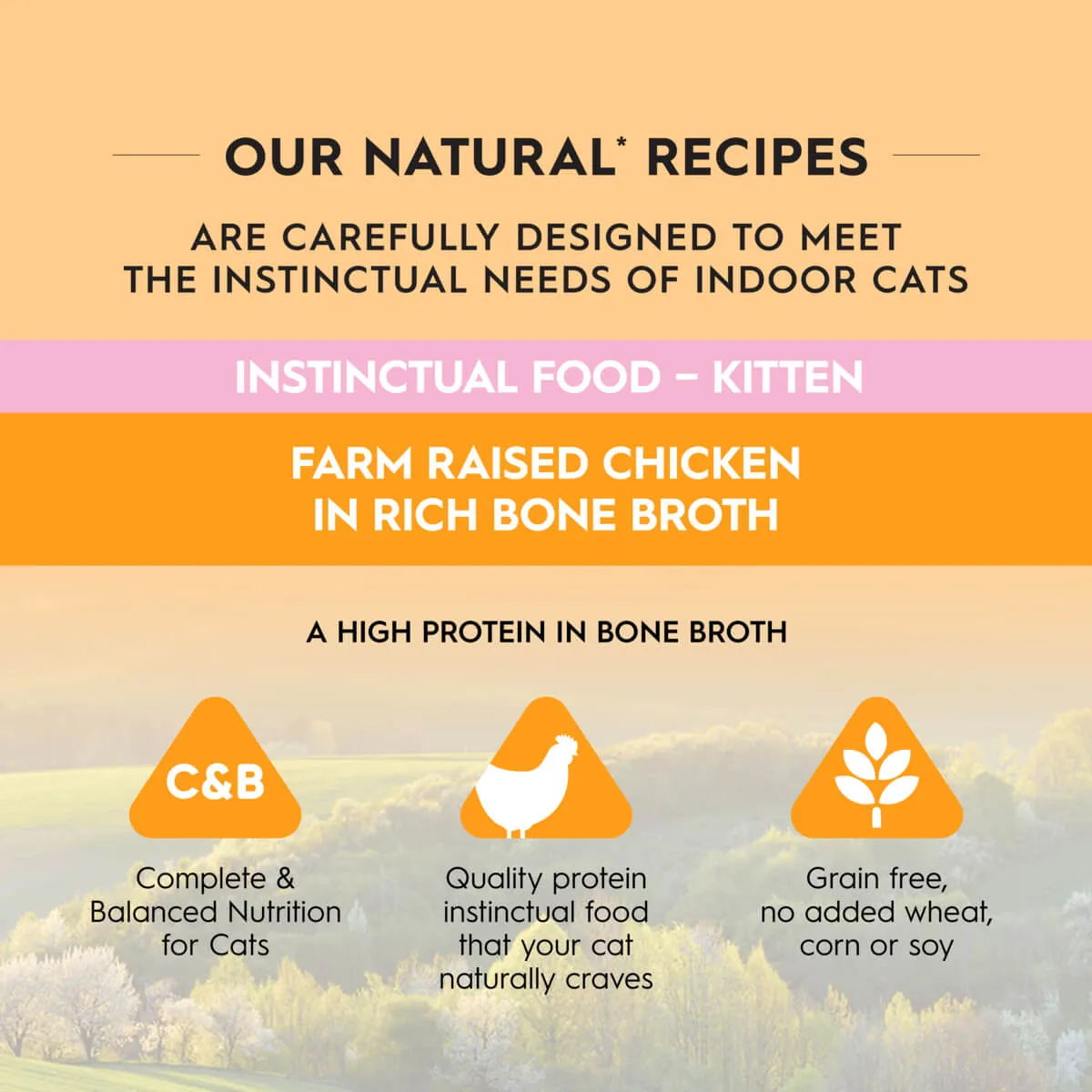 OUR NATURAL* RECIPES

ARE CAREFULLY DESIGNED TO MEET THE INSTINCTUAL NEEDS OF INDOOR CATS

INSTINCTUAL FOOD – KITTEN

FARM RAISED CHICKEN IN RICH BONE BROTH

A HIGH PROTEIN IN BONE BROTH

C&B

Complete & Balanced Nutrition for Cats

Quality protein instinctual food that your cat naturally craves

Grain free, no added wheat, corn or soy